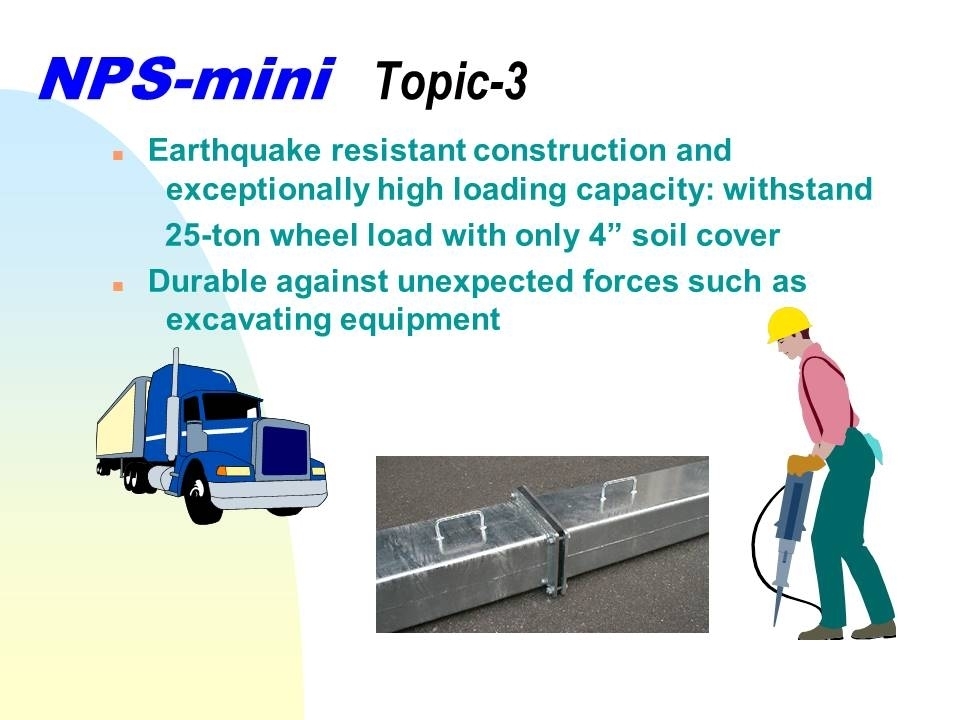 NPS-mini Topic-3

- Earthquake resistant construction and exceptionally high loading capacity: withstand 25-ton wheel load with only 4” soil cover
- Durable against unexpected forces such as excavating equipment